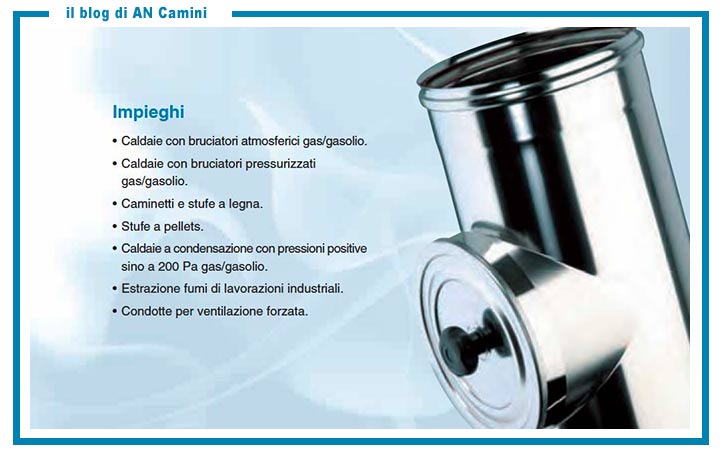 il blog di AN Camini

Impieghi

• Caldaie con bruciatori atmosferici gas/gasolio.
• Caldaie con bruciatori pressurizzati gas/gasolio.
• Caminetti e stufe a legna.
• Stufe a pellets.
• Caldaie a condensazione con pressioni positive sino a 200 Pa gas/gasolio.
• Estrazione fumi di lavorazioni industriali.
• Condotte per ventilazione forzata.